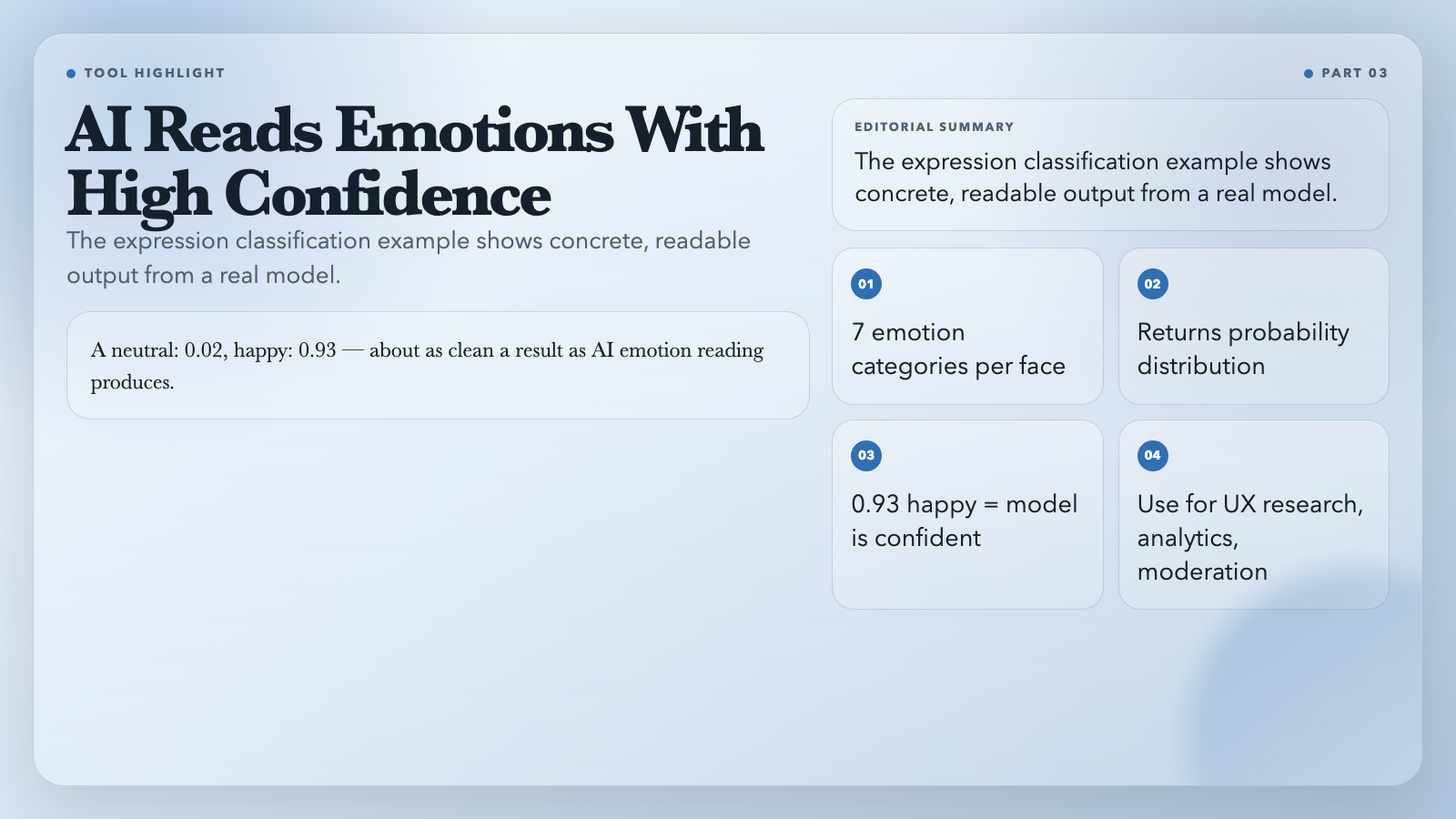 • TOOL HIGHLIGHT

• PART 03

AI Reads Emotions With High Confidence

The expression classification example shows concrete, readable output from a real model.

A neutral: 0.02, happy: 0.93 — about as clean a result as AI emotion reading produces.

EDITORIAL SUMMARY

The expression classification example shows concrete, readable output from a real model.

01

7 emotion categories per face

02

Returns probability distribution

03

0.93 happy = model is confident

04

Use for UX research, analytics, moderation